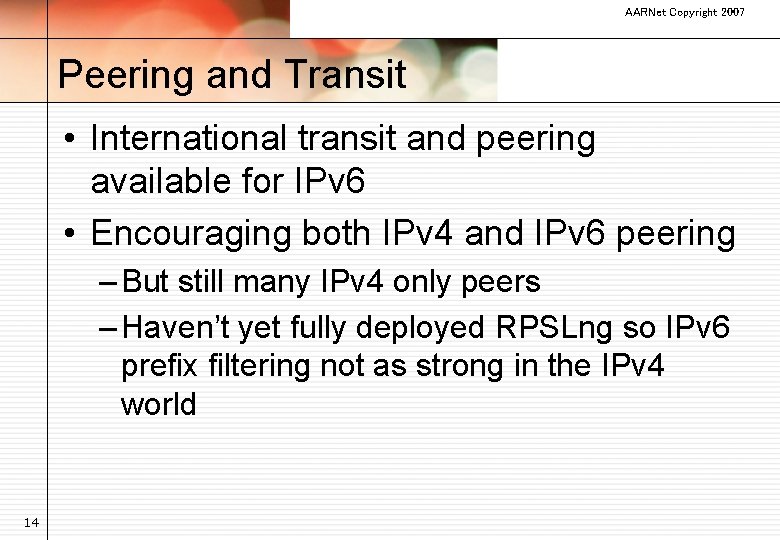 AARNet Copyright 2007

Peering and Transit

• International transit and peering available for IPv6

• Encouraging both IPv4 and IPv6 peering

– But still many IPv4 only peers

– Haven't yet fully deployed RPSLng so IPv6 prefix filtering not as strong in the IPv4 world

14